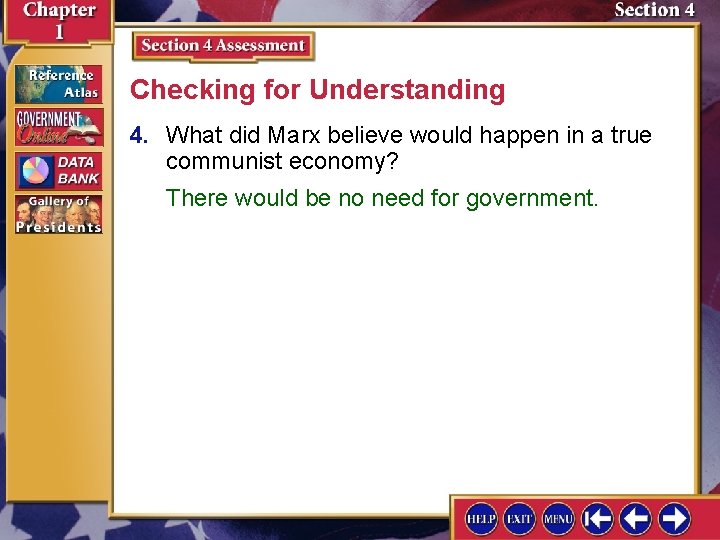 Chapter 1

Section 4

Reference Atlas

GOVERNMENT Online

DATA BANK

Gallery of Presidents

Section 4 Assessment

Checking for Understanding

4. What did Marx believe would happen in a true communist economy?

There would be no need for government.

HELP EXIT MENU